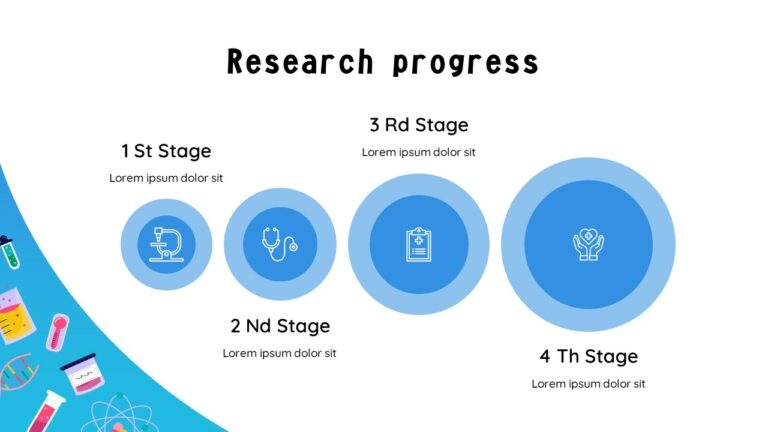 Research progress

1 St Stage
Lorem ipsum dolor sit

2 Nd Stage
Lorem ipsum dolor sit

3 Rd Stage
Lorem ipsum dolor sit

4 Th Stage
Lorem ipsum dolor sit